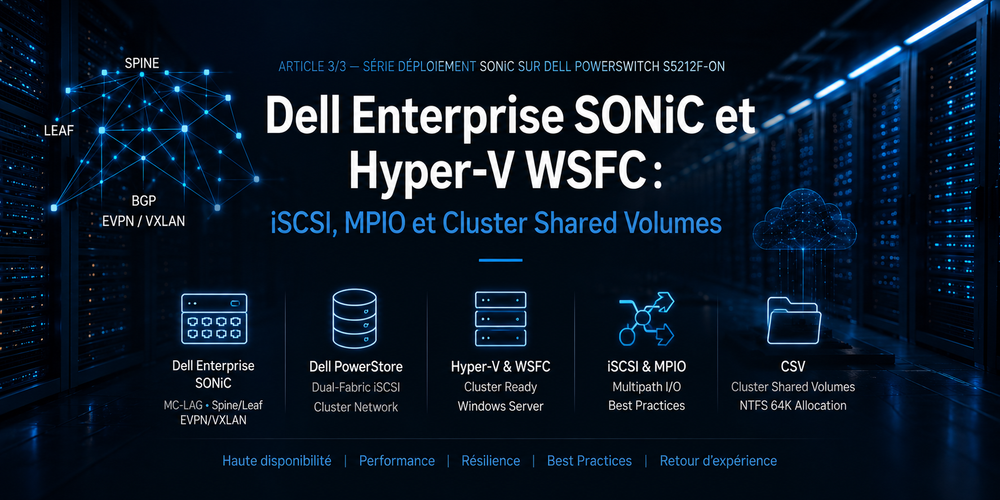 SPINE

LEAF

BGP
EVPN / VXLAN

ARTICLE 3/3 — SÉRIE DÉPLOIEMENT SONiC SUR DELL POWERSWITCH S5212F-ON

Dell Enterprise SONiC et Hyper-V WSFC :

iSCSI, MPIO et Cluster Shared Volumes

Dell Enterprise SONiC
MC-LAG • Spine/Leaf
EVPN/VXLAN

Dell PowerStore
Dual-Fabric iSCSI
Cluster Network

Hyper-V & WSFC
Cluster Ready
Windows Server

iSCSI & MPIO
Multipath I/O
Best Practices

CSV
Cluster Shared Volumes
NTFS 64K Allocation

Haute disponibilité | Performance | Résilience | Best Practices | Retour d'expérience